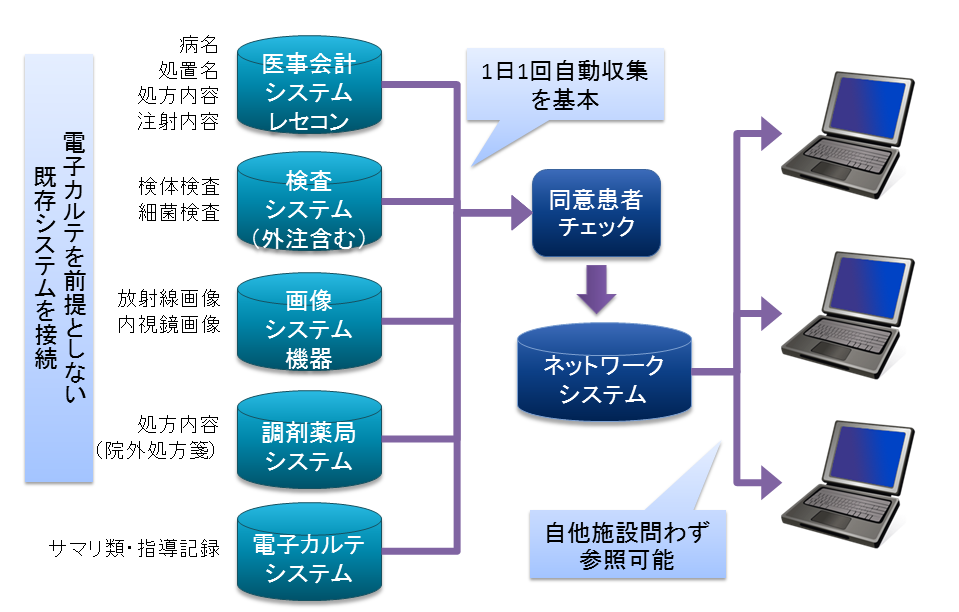 電子カルテを前提としない
既存システムを接続

病名
処置名
処方内容
注射内容

医事会計
システム
レセコン

検体検査
細菌検査

検査
システム
（外注含む）

放射線画像
内視鏡画像

画像
システム
機器

処方内容
（院外処方箋）

調剤薬局
システム

サマリ類・指導記録

電子カルテ
システム

1日1回自動収集
を基本

同意患者
チェック

ネットワーク
システム

自他施設問わず
参照可能